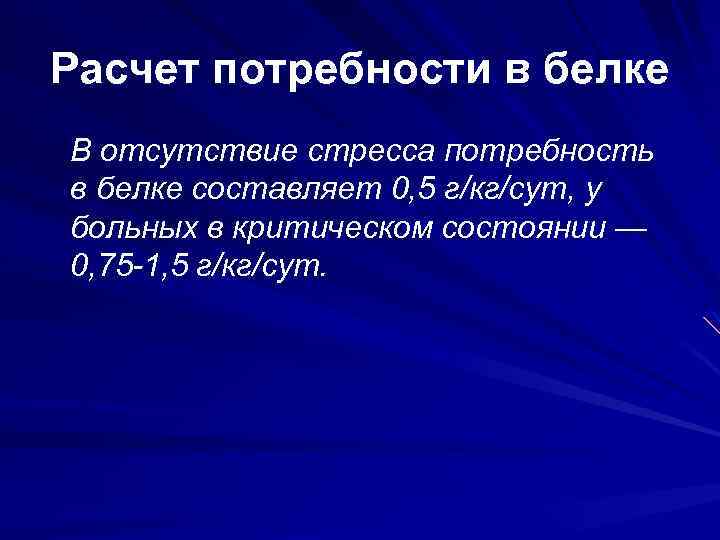 Расчет потребности в белке

В отсутствие стресса потребность в белке составляет 0,5 г/кг/сут, у больных в критическом состоянии — 0,75-1,5 г/кг/сут.